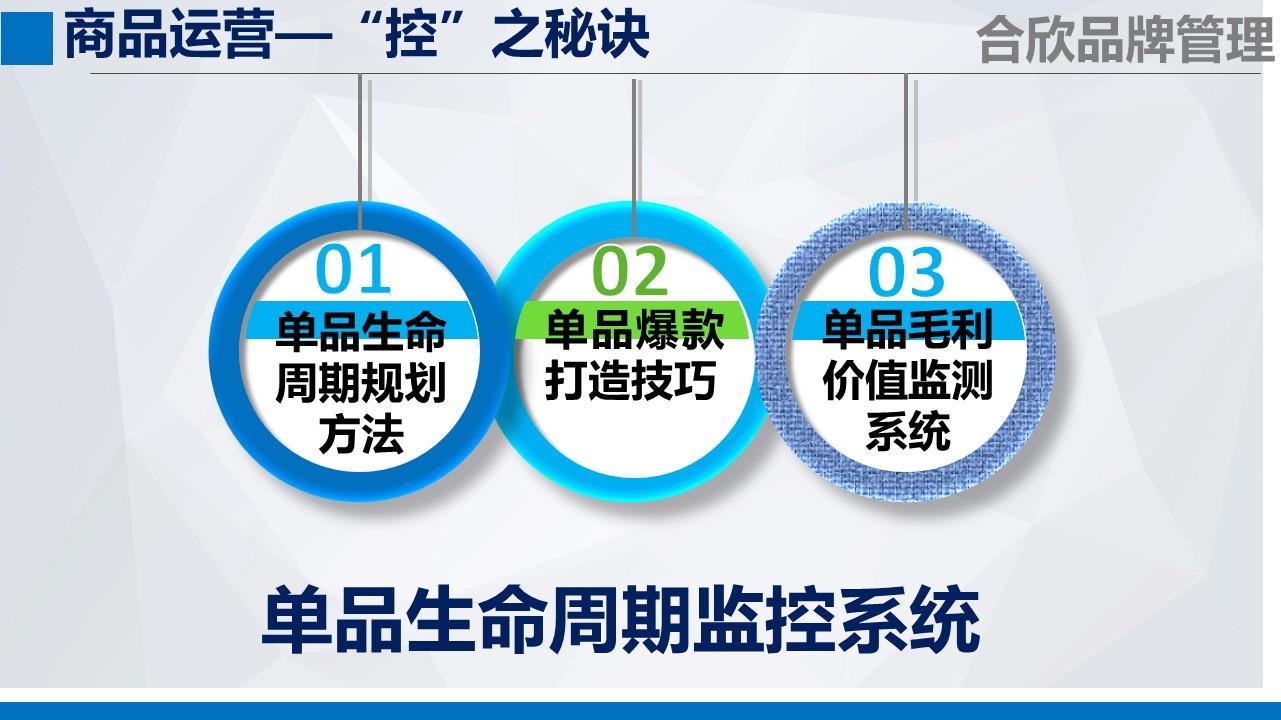 商品运营—“控”之秘诀

合欣品牌管理

01
单品生命周期规划方法

02
单品爆款打造技巧

03
单品毛利价值监测系统

单品生命周期监控系统